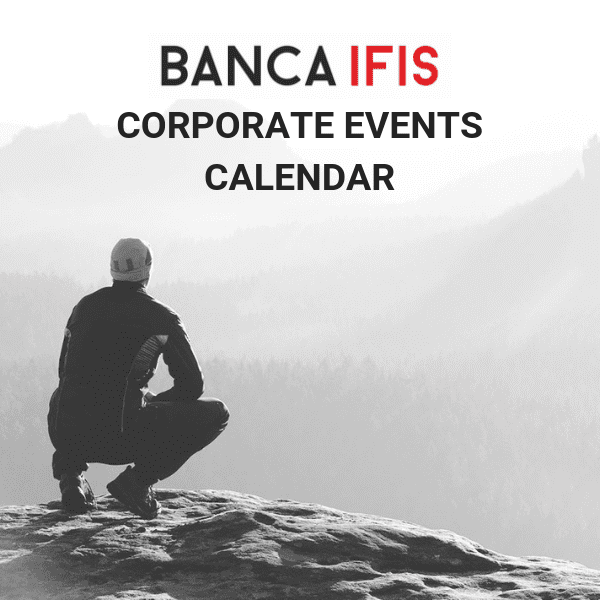 BANCA IFIS

CORPORATE EVENTS CALENDAR